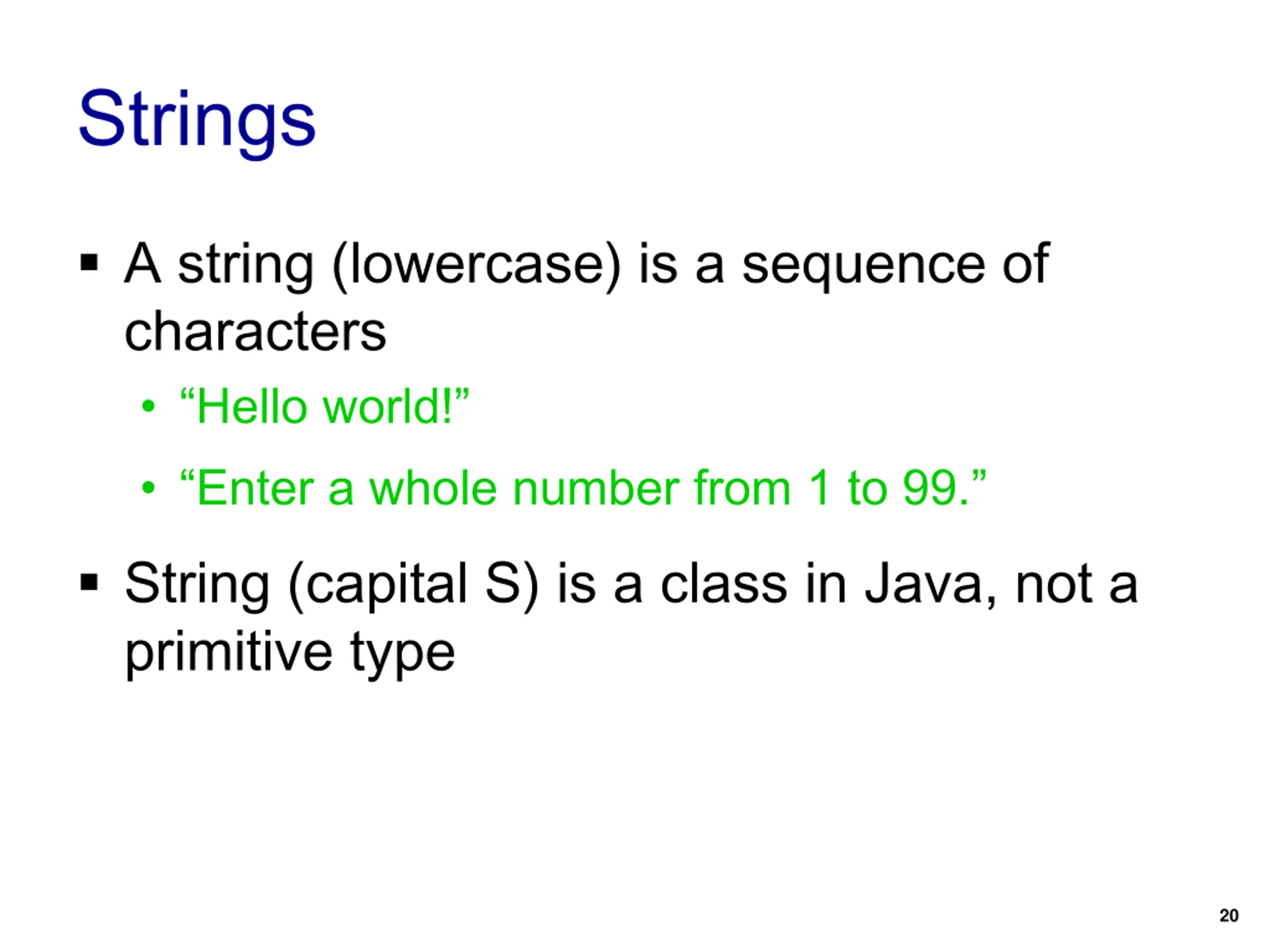 Strings

▪ A string (lowercase) is a sequence of characters
  • “Hello world!”
  • “Enter a whole number from 1 to 99.”

▪ String (capital S) is a class in Java, not a primitive type

20